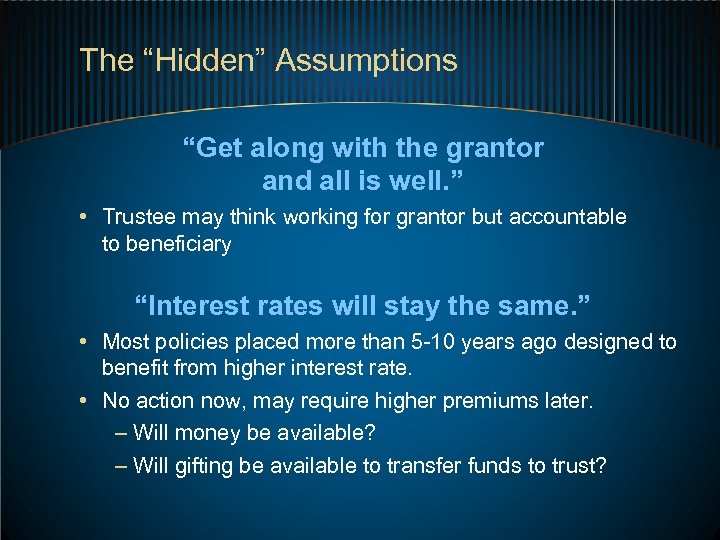 The “Hidden” Assumptions

“Get along with the grantor and all is well.”

• Trustee may think working for grantor but accountable to beneficiary

“Interest rates will stay the same.”

• Most policies placed more than 5-10 years ago designed to benefit from higher interest rate.

• No action now, may require higher premiums later.
– Will money be available?
– Will gifting be available to transfer funds to trust?